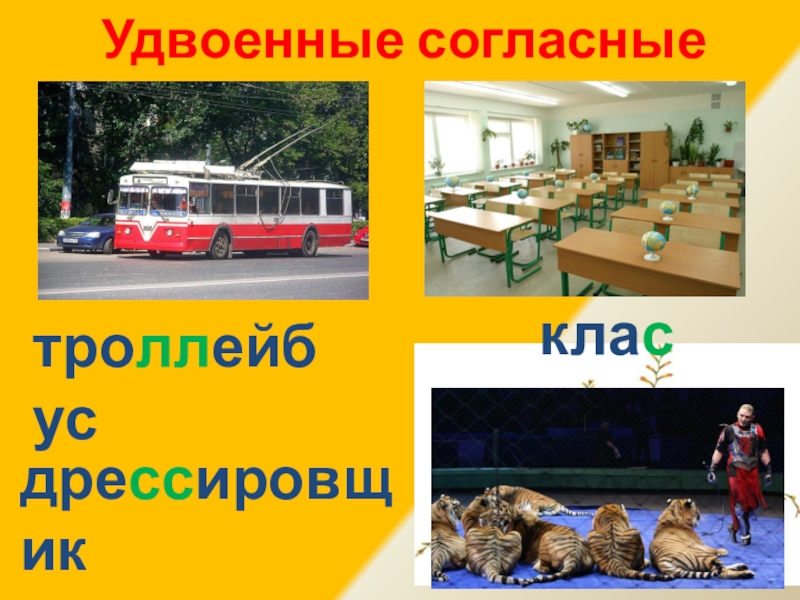 Удвоенные согласные

троллейбус

клас

дрессировщик